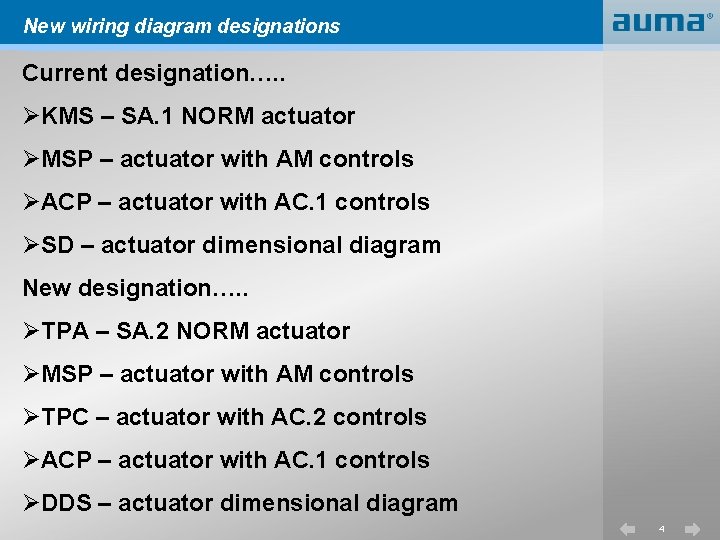 New wiring diagram designations

auma®

Current designation…..

➢KMS – SA.1 NORM actuator

➢MSP – actuator with AM controls

➢ACP – actuator with AC.1 controls

➢SD – actuator dimensional diagram

New designation…..

➢TPA – SA.2 NORM actuator

➢MSP – actuator with AM controls

➢TPC – actuator with AC.2 controls

➢ACP – actuator with AC.1 controls

➢DDS – actuator dimensional diagram

4